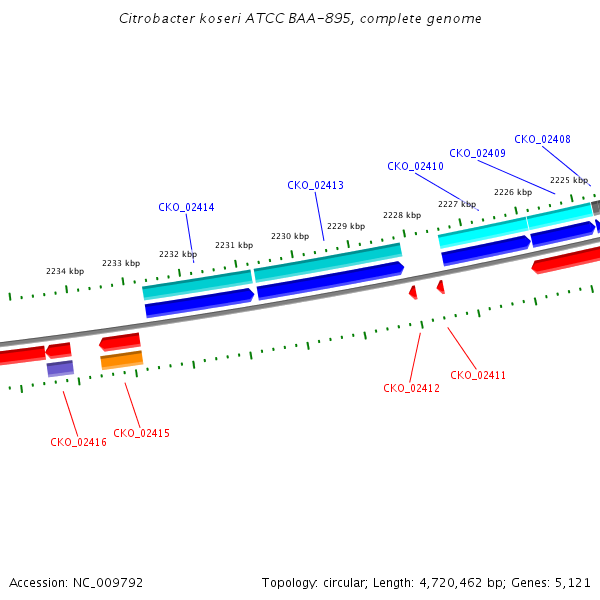 Citrobacter koseri ATCC BAA-895, complete genome

CKO_02408
CKO_02409
CKO_02410
CKO_02413
CKO_02414

2225 kbp
2226 kbp
2227 kbp
2228 kbp
2229 kbp
2230 kbp
2231 kbp
2232 kbp
2233 kbp
2234 kbp

CKO_02411
CKO_02412
CKO_02415
CKO_02416

Accession: NC_009792
Topology: circular; Length: 4,720,462 bp; Genes: 5,121